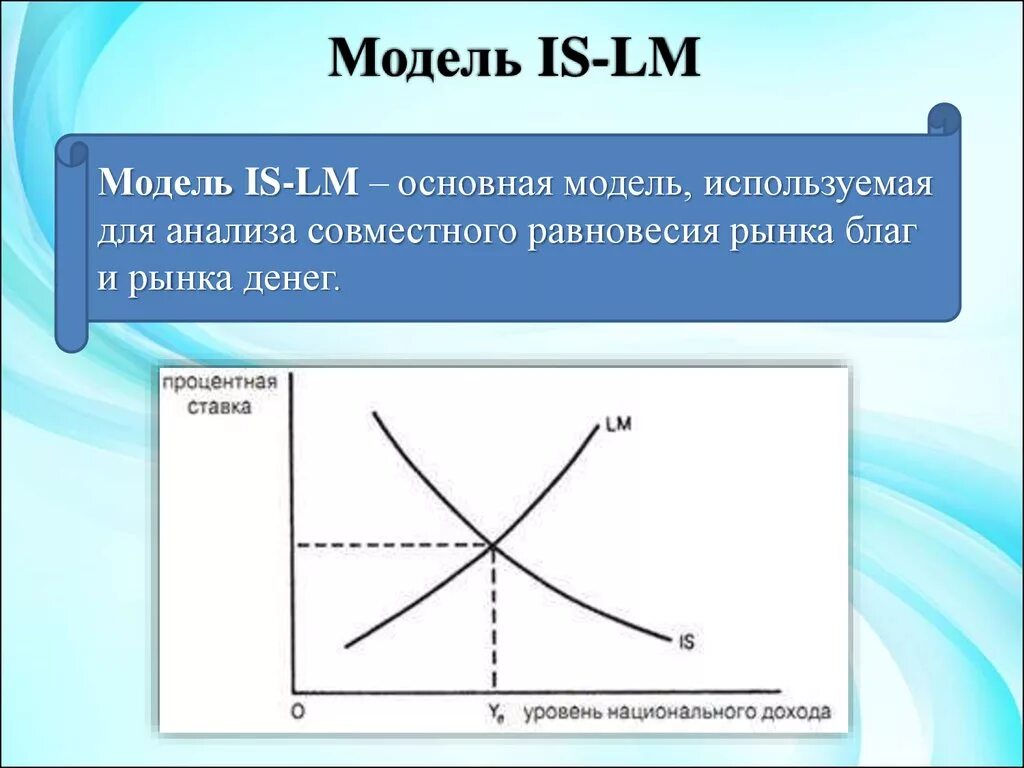 Модель IS-LM

Модель IS-LM – основная модель, используемая для анализа совместного равновесия рынка благ и рынка денег.

процентная ставка

LM

IS

O

$Y_e$ уровень национального дохода